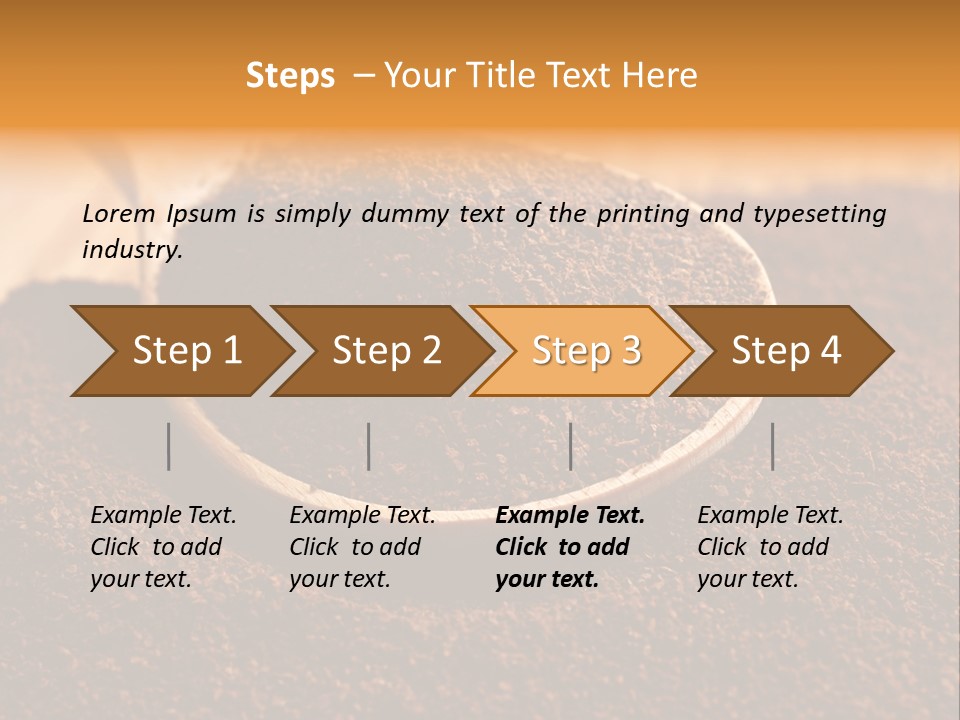 Steps – Your Title Text Here

Lorem Ipsum is simply dummy text of the printing and typesetting industry.

Step 1

Step 2

Step 3

Step 4

Example Text. Click to add your text.

Example Text. Click to add your text.

Example Text. Click to add your text.

Example Text. Click to add your text.